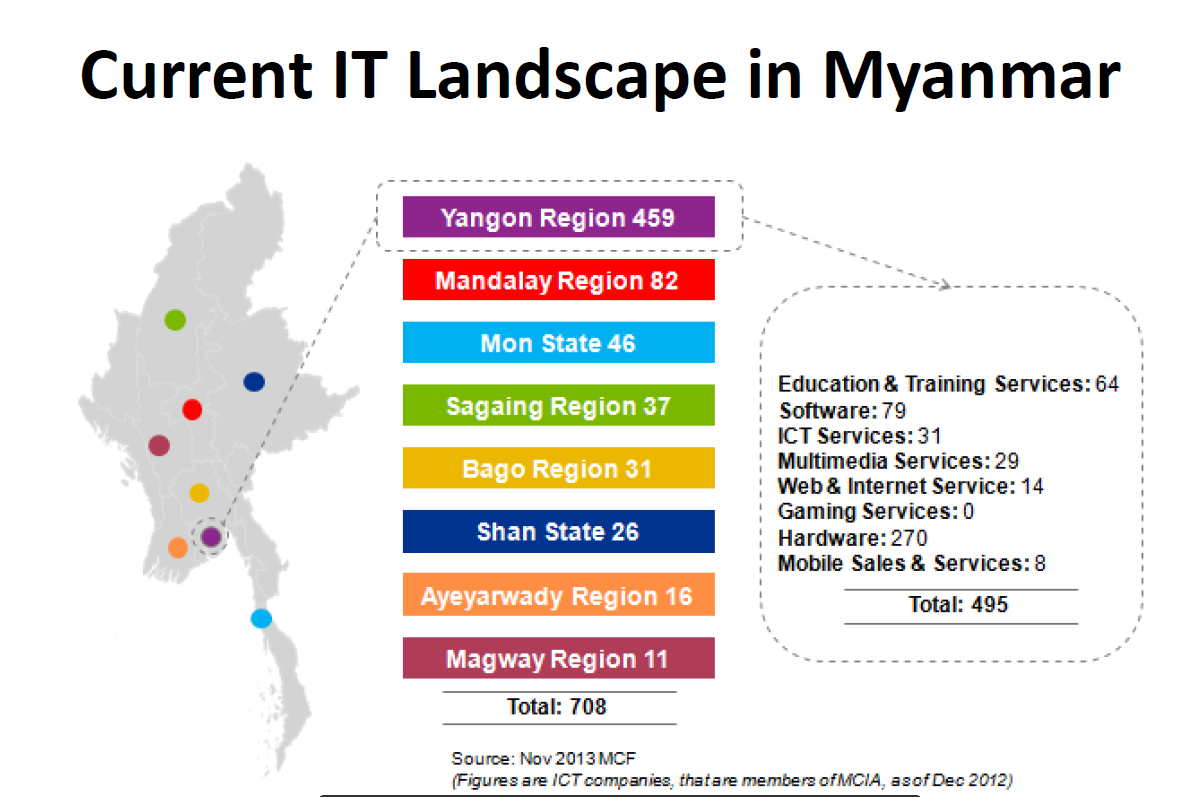 Current IT Landscape in Myanmar

Yangon Region 459

Mandalay Region 82

Mon State 46

Sagaing Region 37

Bago Region 31

Shan State 26

Ayeyarwady Region 16

Magway Region 11

Total: 708

Education & Training Services: 64
Software: 79
ICT Services: 31
Multimedia Services: 29
Web & Internet Service: 14
Gaming Services: 0
Hardware: 270
Mobile Sales & Services: 8

Total: 495

Source: Nov 2013 MCF
(Figures are ICT companies, that are members of MCIA, as of Dec 2012)